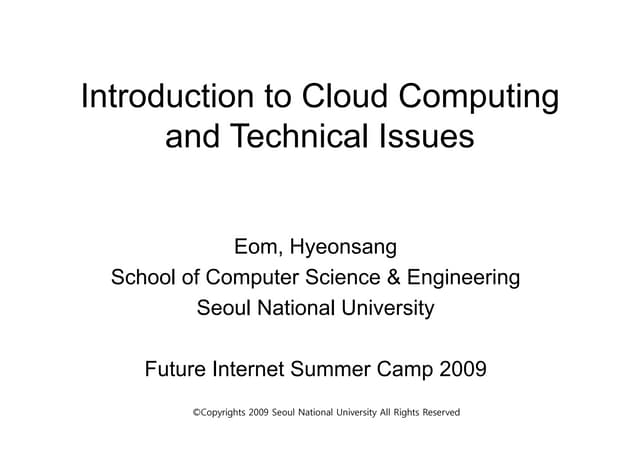 Introduction to Cloud Computing and Technical Issues

Eom, Hyeonsang
School of Computer Science & Engineering
Seoul National University

Future Internet Summer Camp 2009

©Copyrights 2009 Seoul National University All Rights Reserved